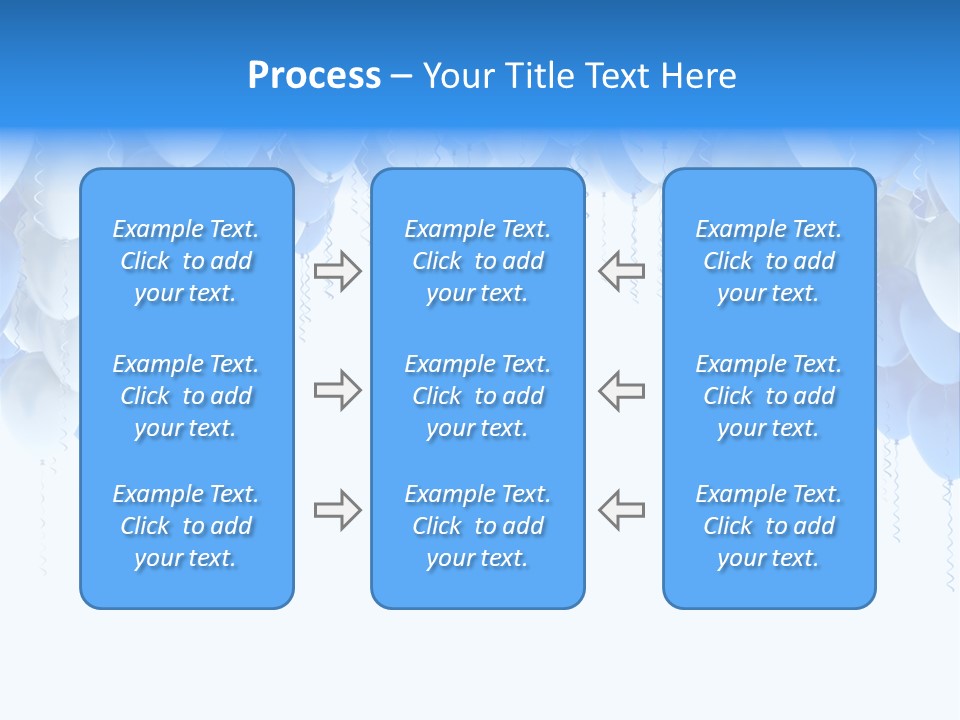 Process – Your Title Text Here

Example Text. Click to add your text.

Example Text. Click to add your text.

Example Text. Click to add your text.

Example Text. Click to add your text.

Example Text. Click to add your text.

Example Text. Click to add your text.

Example Text. Click to add your text.

Example Text. Click to add your text.

Example Text. Click to add your text.